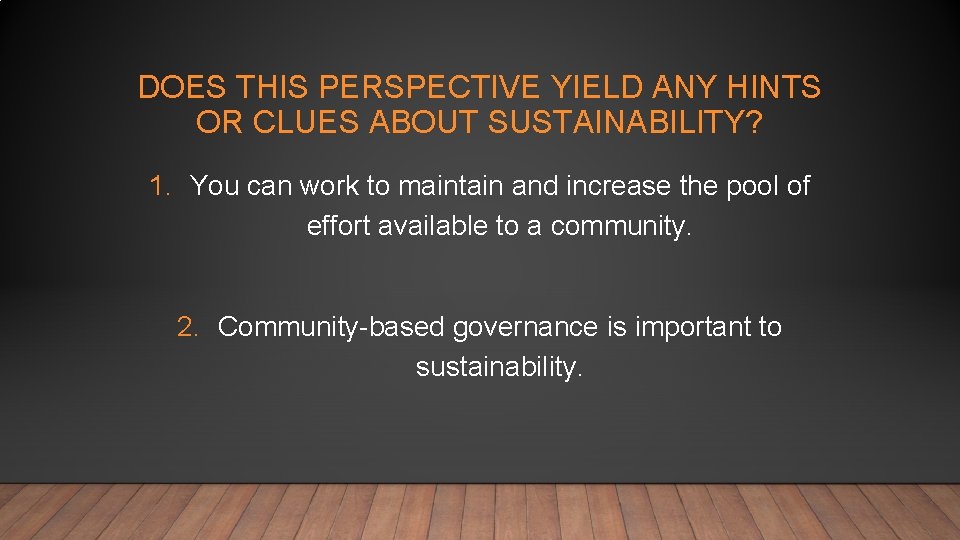 DOES THIS PERSPECTIVE YIELD ANY HINTS OR CLUES ABOUT SUSTAINABILITY?

1. You can work to maintain and increase the pool of effort available to a community.

2. Community-based governance is important to sustainability.